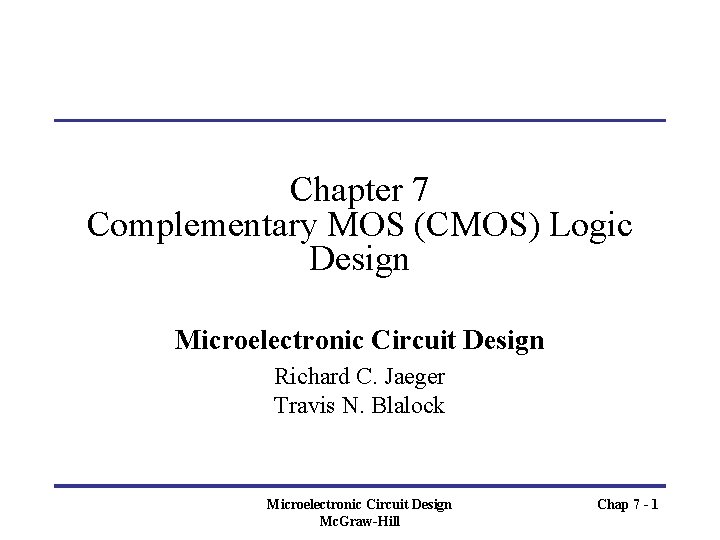 Chapter 7
Complementary MOS (CMOS) Logic Design

Microelectronic Circuit Design

Richard C. Jaeger
Travis N. Blalock

Microelectronic Circuit Design
McGraw-Hill

Chap 7 - 1